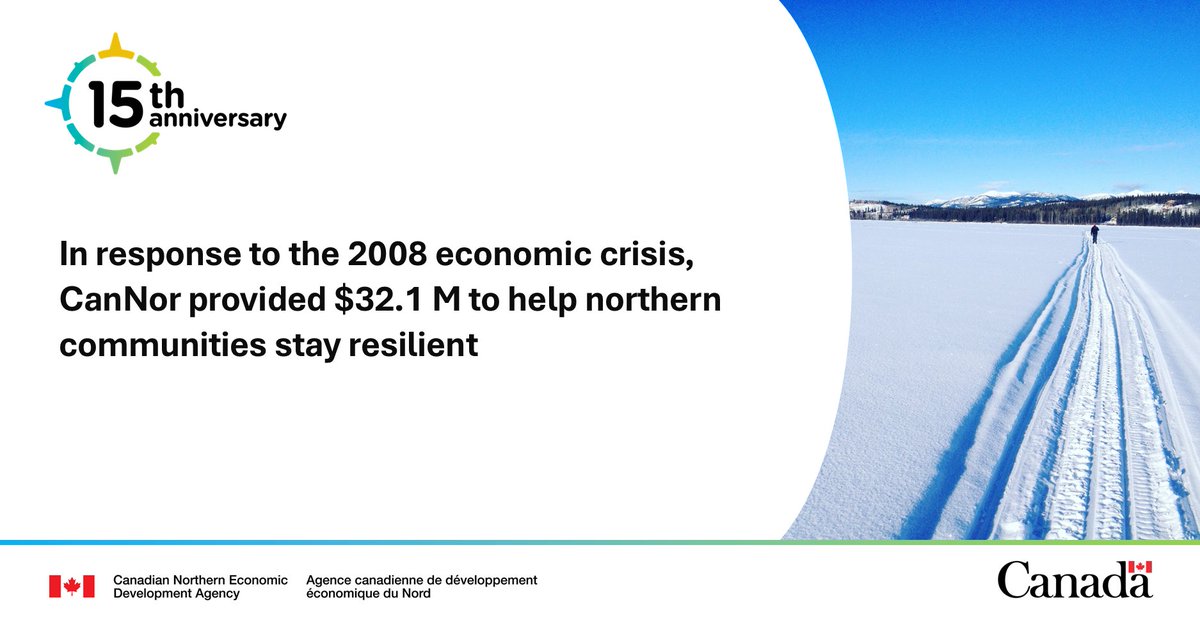 15th anniversary

In response to the 2008 economic crisis, CanNor provided \$32.1 M to help northern communities stay resilient

Canadian Northern Economic Development Agency

Agence canadienne de développement économique du Nord

Canada